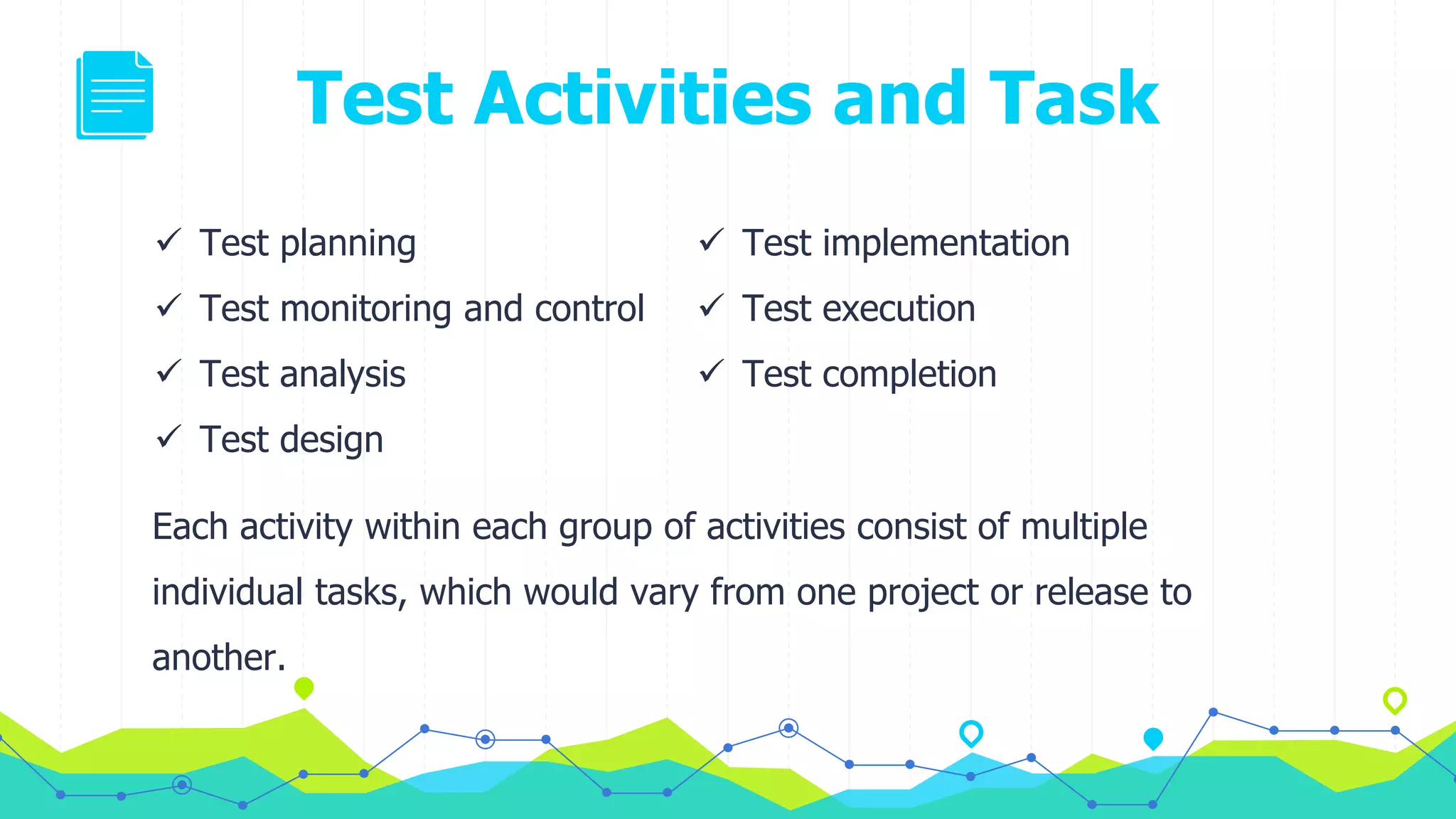 Test Activities and Task

✓ Test planning
✓ Test monitoring and control
✓ Test analysis
✓ Test design

✓ Test implementation
✓ Test execution
✓ Test completion

Each activity within each group of activities consist of multiple individual tasks, which would vary from one project or release to another.